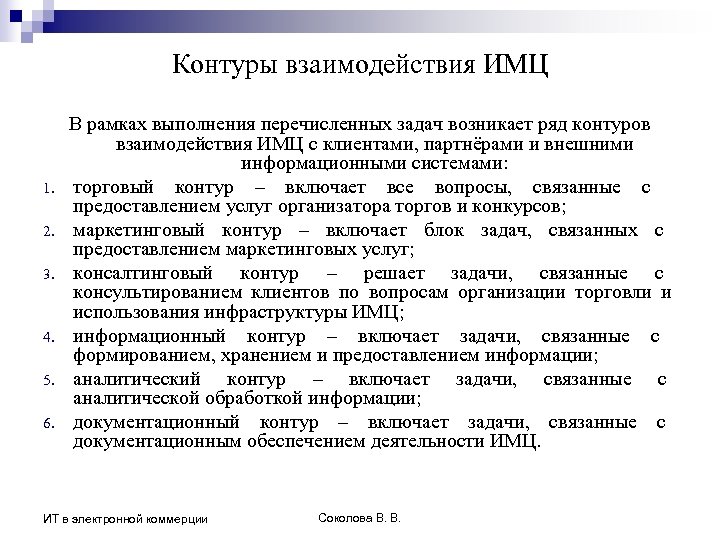 Контуры взаимодействия ИМЦ

В рамках выполнения перечисленных задач возникает ряд контуров взаимодействия ИМЦ с клиентами, партнёрами и внешними информационными системами:

1. торговый контур – включает все вопросы, связанные с предоставлением услуг организатора торгов и конкурсов;
2. маркетинговый контур – включает блок задач, связанных с предоставлением маркетинговых услуг;
3. консалтинговый контур – решает задачи, связанные с консультированием клиентов по вопросам организации торговли и использования инфраструктуры ИМЦ;
4. информационный контур – включает задачи, связанные с формированием, хранением и предоставлением информации;
5. аналитический контур – включает задачи, связанные с аналитической обработкой информации;
6. документационный контур – включает задачи, связанные с документационным обеспечением деятельности ИМЦ.

ИТ в электронной коммерции

Соколова В. В.